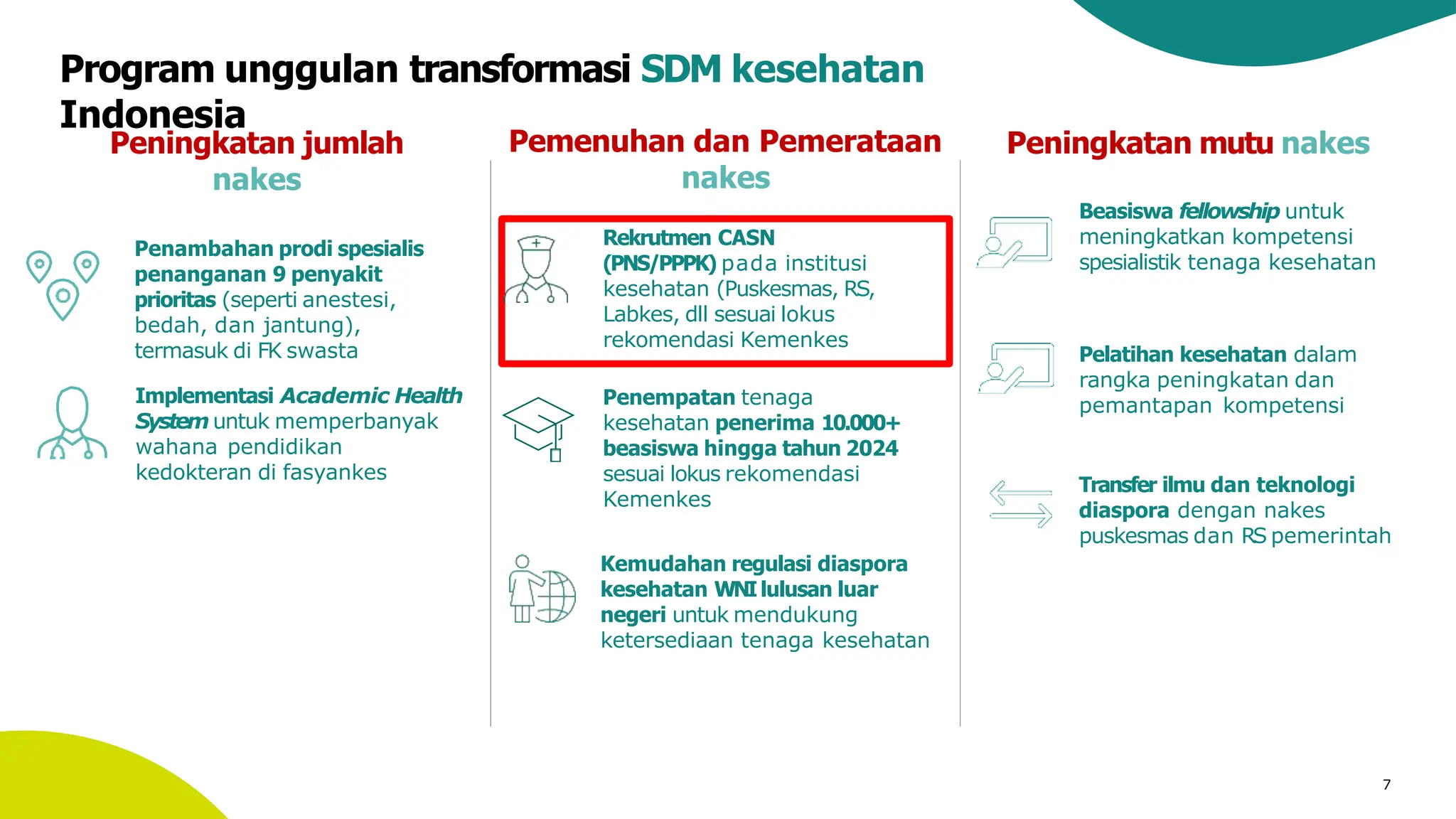 Program unggulan transformasi SDM kesehatan Indonesia

Peningkatan jumlah nakes

Penambahan prodi spesialis penanganan 9 penyakit prioritas (seperti anestesi, bedah, dan jantung), termasuk di FK swasta

Implementasi Academic Health System untuk memperbanyak wahana pendidikan kedokteran di fasyankes

Pemenuhan dan Pemerataan nakes

Rekrutmen CASN (PNS/PPPK) pada institusi kesehatan (Puskesmas, RS, Labkes, dll sesuai lokus rekomendasi Kemenkes

Penempatan tenaga kesehatan penerima 10.000+ beasiswa hingga tahun 2024 sesuai lokus rekomendasi Kemenkes

Kemudahan regulasi diaspora kesehatan WNI lulusan luar negeri untuk mendukung ketersediaan tenaga kesehatan

Peningkatan mutu nakes

Beasiswa fellowship untuk meningkatkan kompetensi spesialistik tenaga kesehatan

Pelatihan kesehatan dalam rangka peningkatan dan pemantapan kompetensi

Transfer ilmu dan teknologi diaspora dengan nakes puskesmas dan RS pemerintah

7